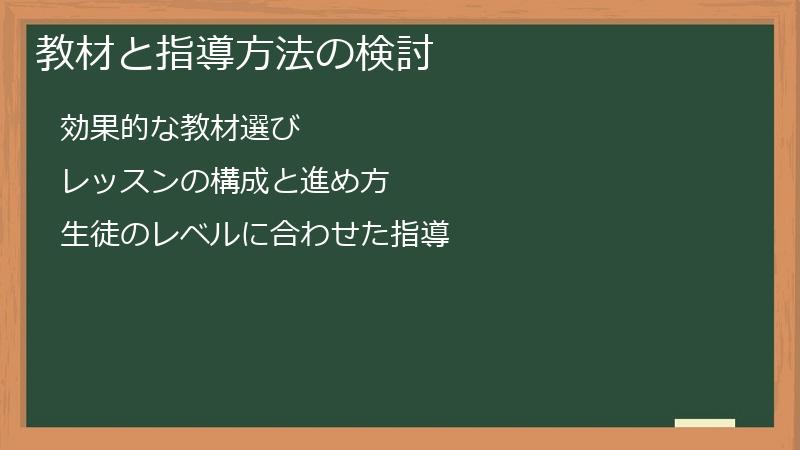 教材と指導方法の検討

効果的な教材選び

レッスンの構成と進め方

生徒のレベルに合わせた指導